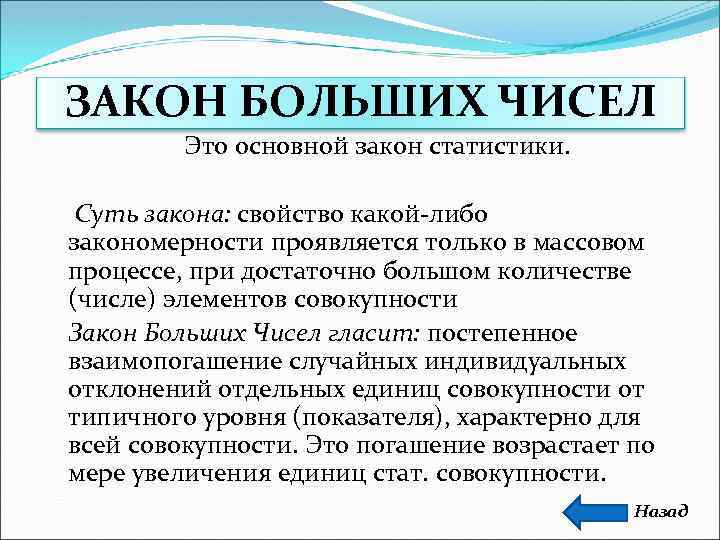 ЗАКОН БОЛЬШИХ ЧИСЕЛ

Это основной закон статистики.

Суть закона: свойство какой-либо закономерности проявляется только в массовом процессе, при достаточно большом количестве (числе) элементов совокупности

Закон Больших Чисел гласит: постепенное взаимопогашение случайных индивидуальных отклонений отдельных единиц совокупности от типичного уровня (показателя), характерно для всей совокупности. Это погашение возрастает по мере увеличения единиц стат. совокупности.

Назад